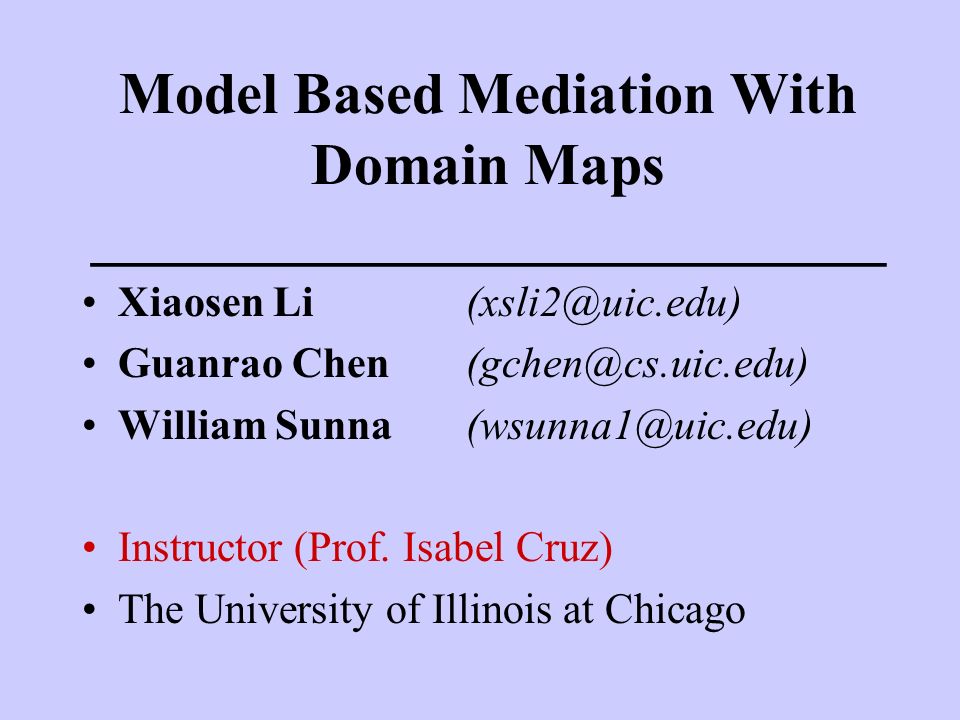 Model Based Mediation With Domain Maps

• Xiaosen Li (xsli2@uic.edu)
• Guanrao Chen (gchen@cs.uic.edu)
• William Sunna (wsunna1@uic.edu)

• Instructor (Prof. Isabel Cruz)
• The University of Illinois at Chicago